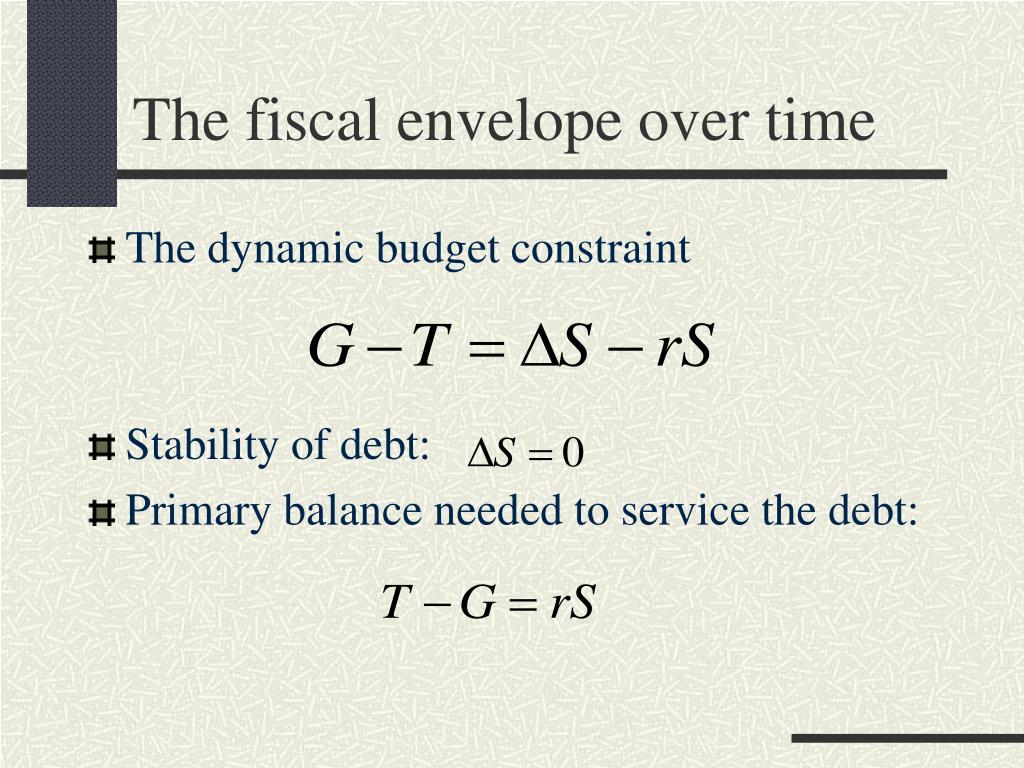 The fiscal envelope over time

The dynamic budget constraint

$G - T = \Delta S - rS$

Stability of debt: $\Delta S = 0$

Primary balance needed to service the debt:

$T - G = rS$